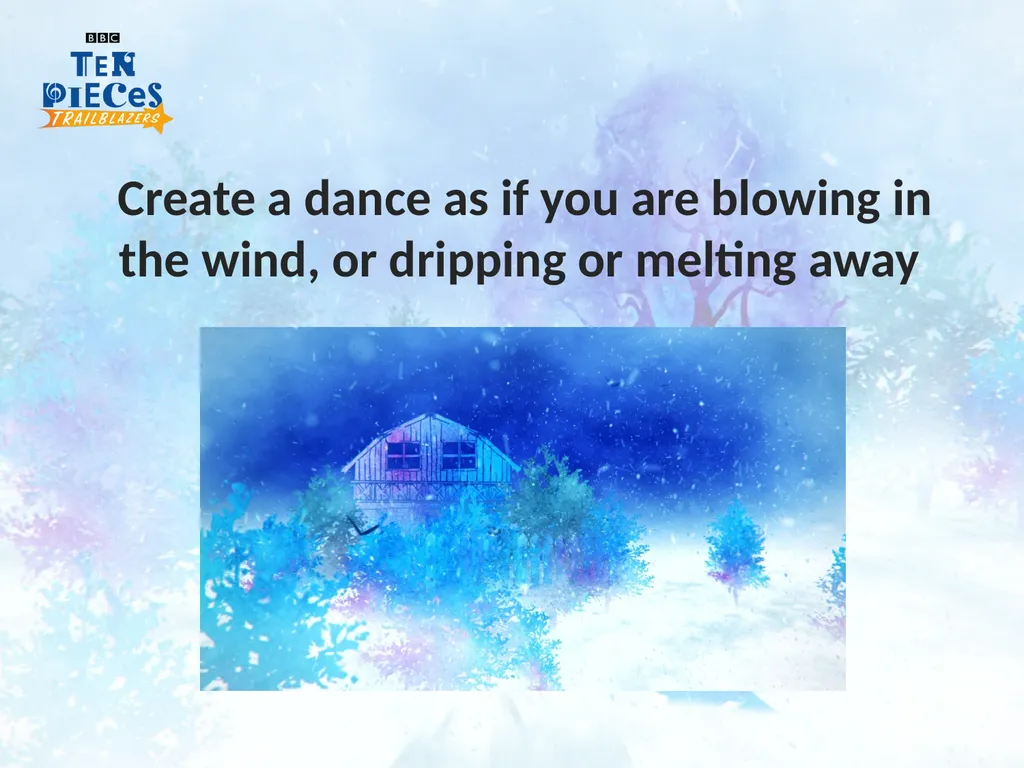 BBC
TEN PIECES
TRAILBLAZERS

Create a dance as if you are blowing in the wind, or dripping or melting away